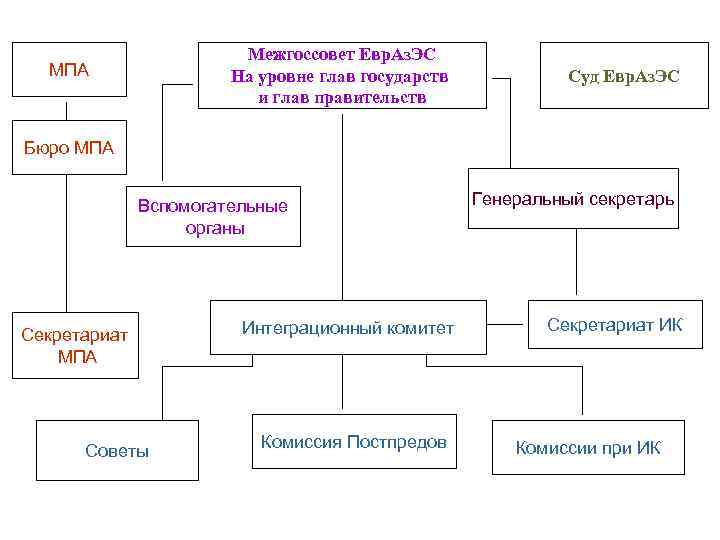 МПА

Межгоссовет ЕврАзЭС
На уровне глав государств
и глав правительств

Суд ЕврАзЭС

Бюро МПА

Вспомогательные органы

Генеральный секретарь

Секретариат МПА

Интеграционный комитет

Секретариат ИК

Советы

Комиссия Постпредов

Комиссии при ИК